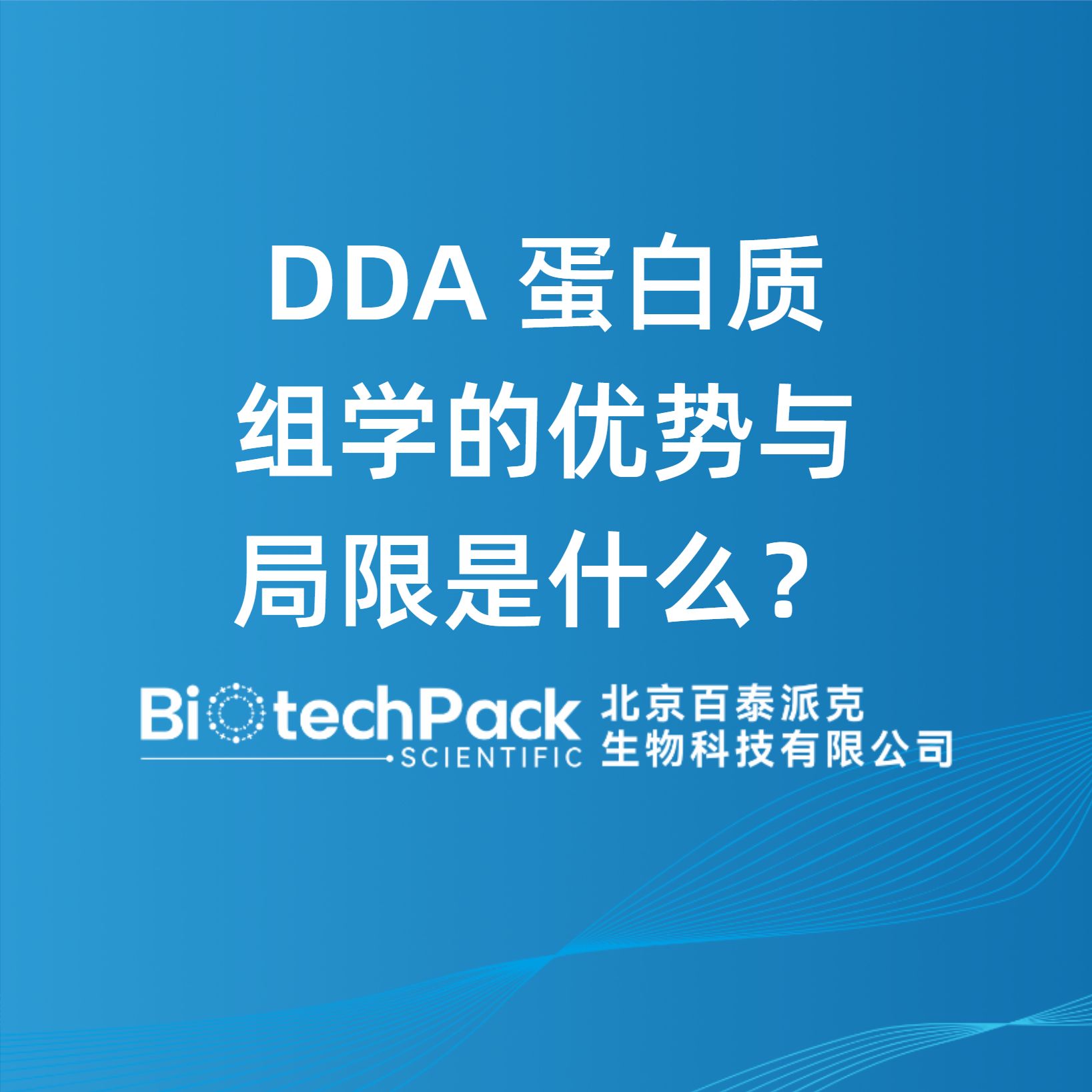 DDA 蛋白质组学的优势与局限是什么？

BiotechPack SCIENTIFIC 北京百泰派克生物科技有限公司